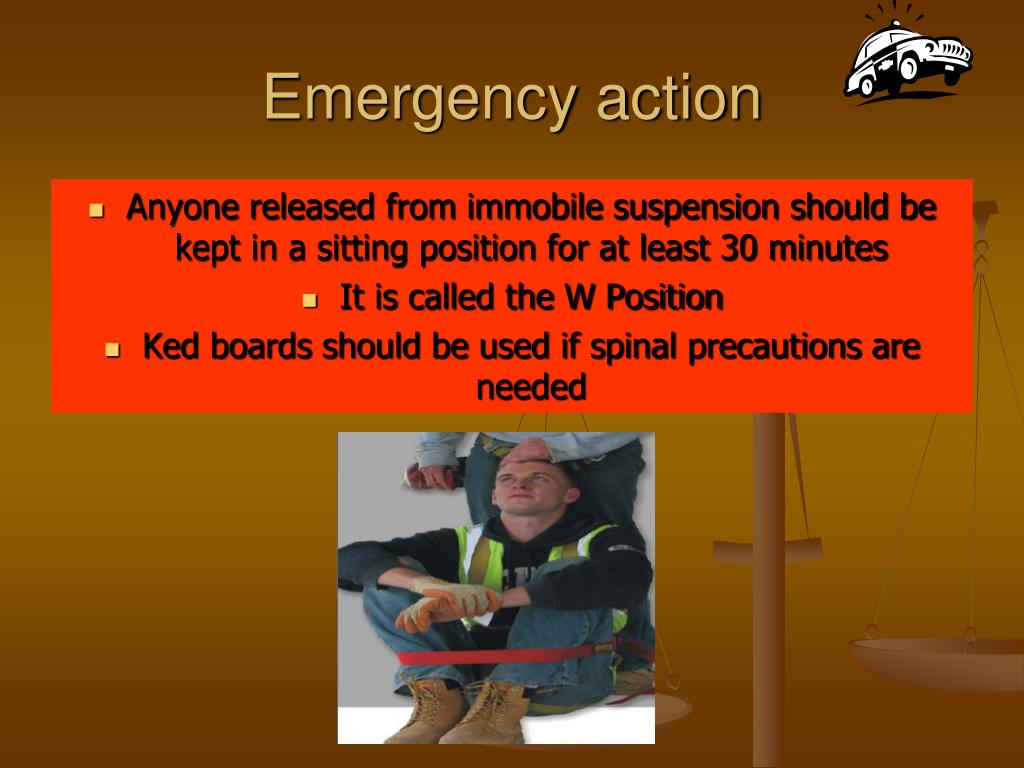 Emergency action

- Anyone released from immobile suspension should be kept in a sitting position for at least 30 minutes
- It is called the W Position
- Ked boards should be used if spinal precautions are needed